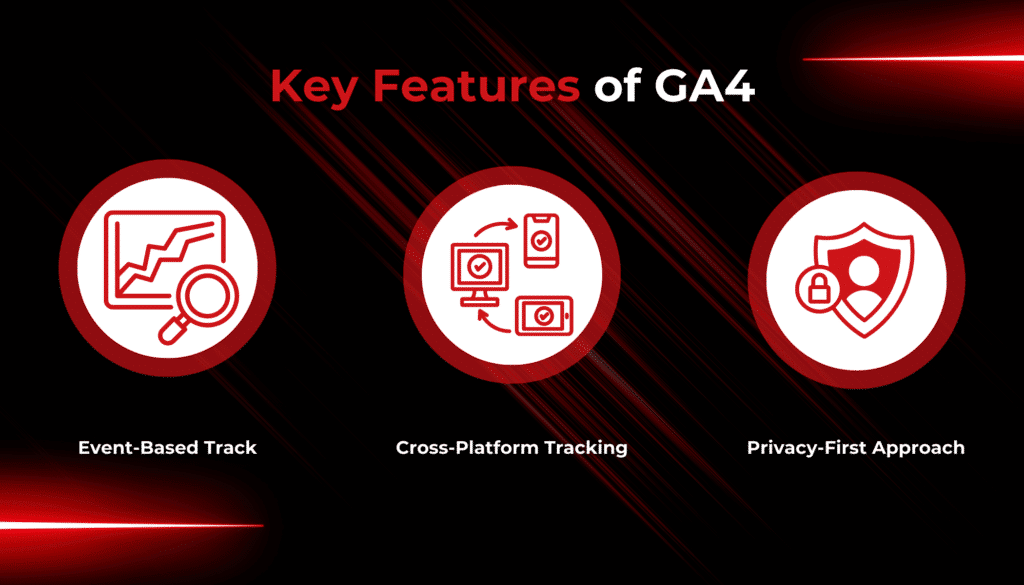 Key Features of GA4

Event-Based Track

Cross-Platform Tracking

Privacy-First Approach